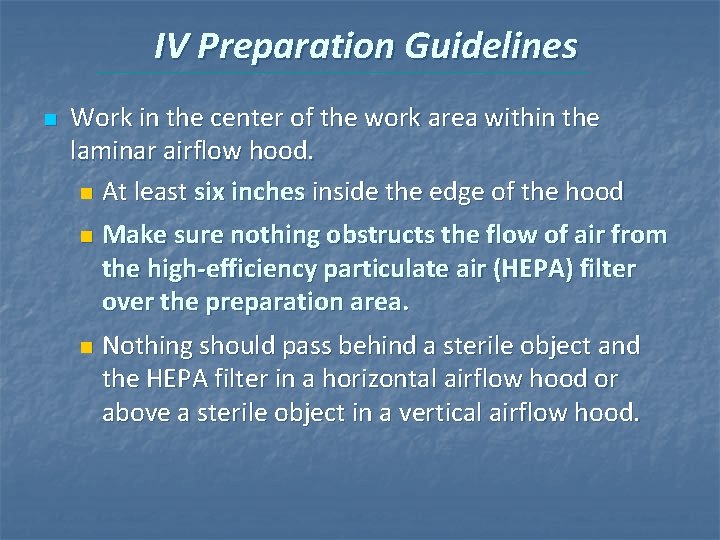 IV Preparation Guidelines

• Work in the center of the work area within the laminar airflow hood.

• At least six inches inside the edge of the hood

• Make sure nothing obstructs the flow of air from the high-efficiency particulate air (HEPA) filter over the preparation area.

• Nothing should pass behind a sterile object and the HEPA filter in a horizontal airflow hood or above a sterile object in a vertical airflow hood.